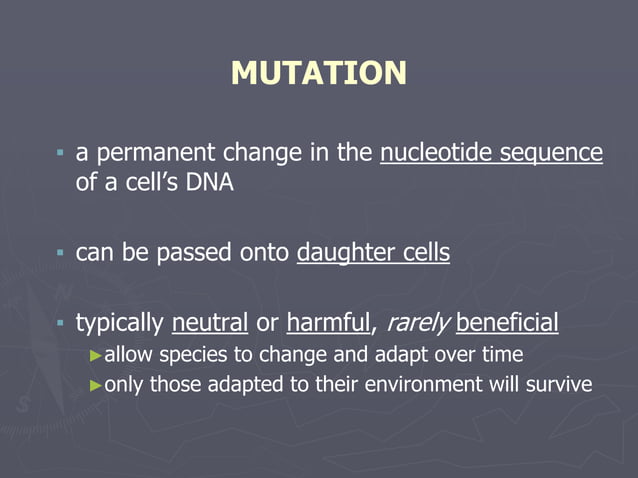 MUTATION

▪ a permanent change in the nucleotide sequence of a cell's DNA

▪ can be passed onto daughter cells

▪ typically neutral or harmful, rarely beneficial
►allow species to change and adapt over time
►only those adapted to their environment will survive